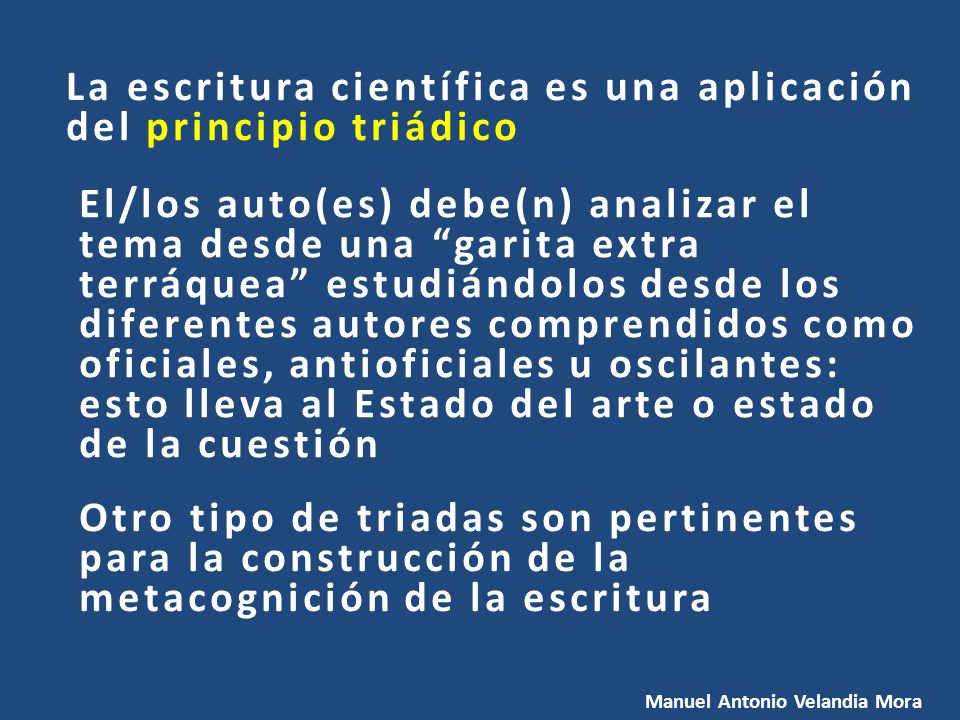 La escritura científica es una aplicación del principio triádico

El/los auto(es) debe(n) analizar el tema desde una “garita extra terráquea” estudiándolos desde los diferentes autores comprendidos como oficiales, antioficiales u oscilantes: esto lleva al Estado del arte o estado de la cuestión

Otro tipo de triadas son pertinentes para la construcción de la metacognición de la escritura

Manuel Antonio Velandia Mora